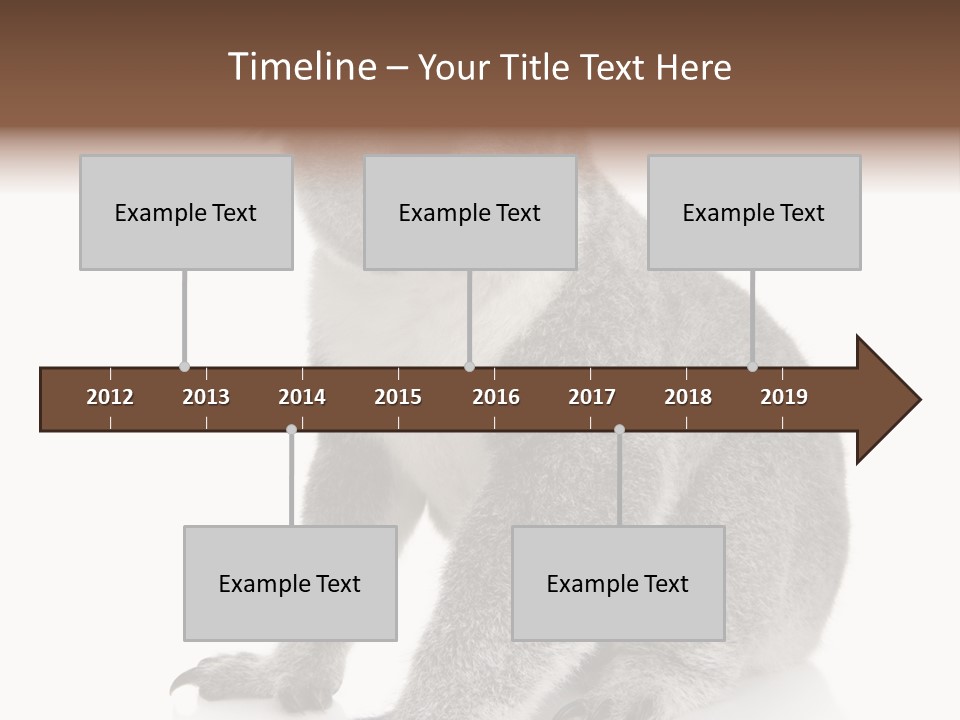 Timeline – Your Title Text Here

Example Text

Example Text

Example Text

2012
2013
2014
2015
2016
2017
2018
2019

Example Text

Example Text